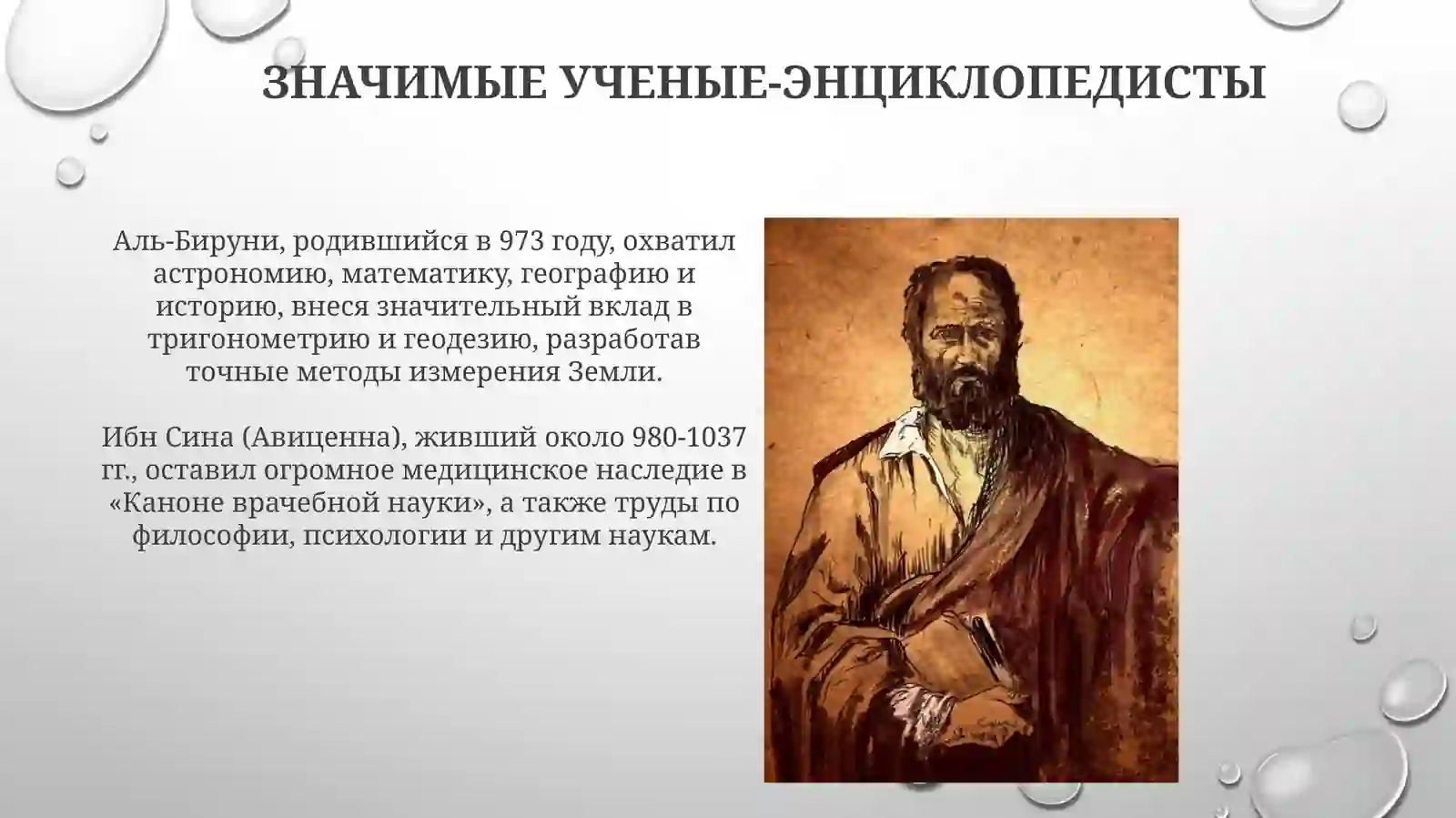 ЗНАЧИМЫЕ УЧЕНЫЕ-ЭНЦИКЛОПЕДИСТЫ

Аль-Бируни, родившийся в 973 году, охватил астрономию, математику, географию и историю, внеся значительный вклад в тригонометрию и геодезию, разработав точные методы измерения Земли.

Ибн Сина (Авиценна), живший около 980-1037 гг., оставил огромное медицинское наследие в «Каноне врачебной науки», а также труды по философии, психологии и другим наукам.